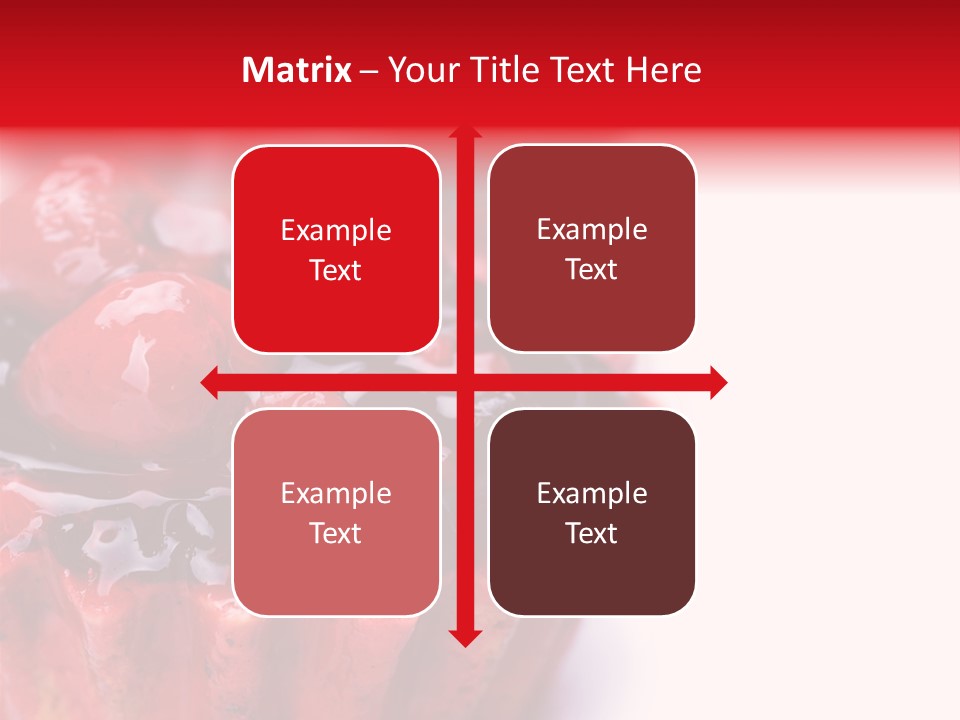 Matrix – Your Title Text Here

Example Text

Example Text

Example Text

Example Text